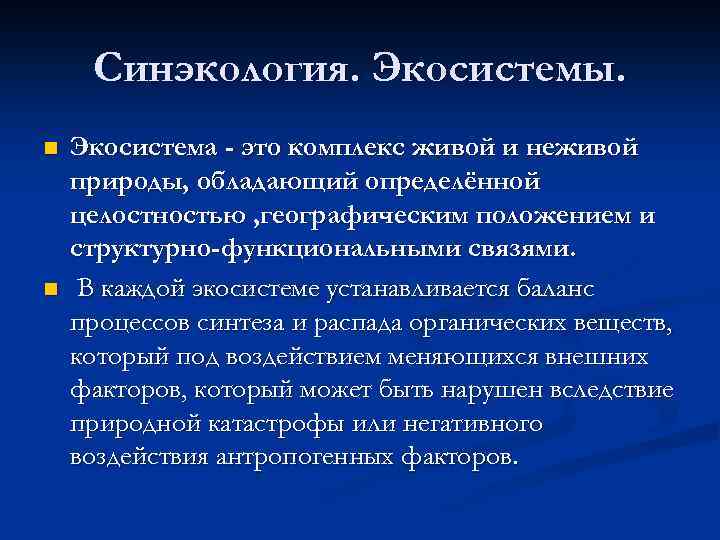 Синэкология. Экосистемы.

Экосистема - это комплекс живой и неживой природы, обладающий определённой целостностью ,географическим положением и структурно-функциональными связями.

В каждой экосистеме устанавливается баланс процессов синтеза и распада органических веществ, который под воздействием меняющихся внешних факторов, который может быть нарушен вследствие природной катастрофы или негативного воздействия антропогенных факторов.